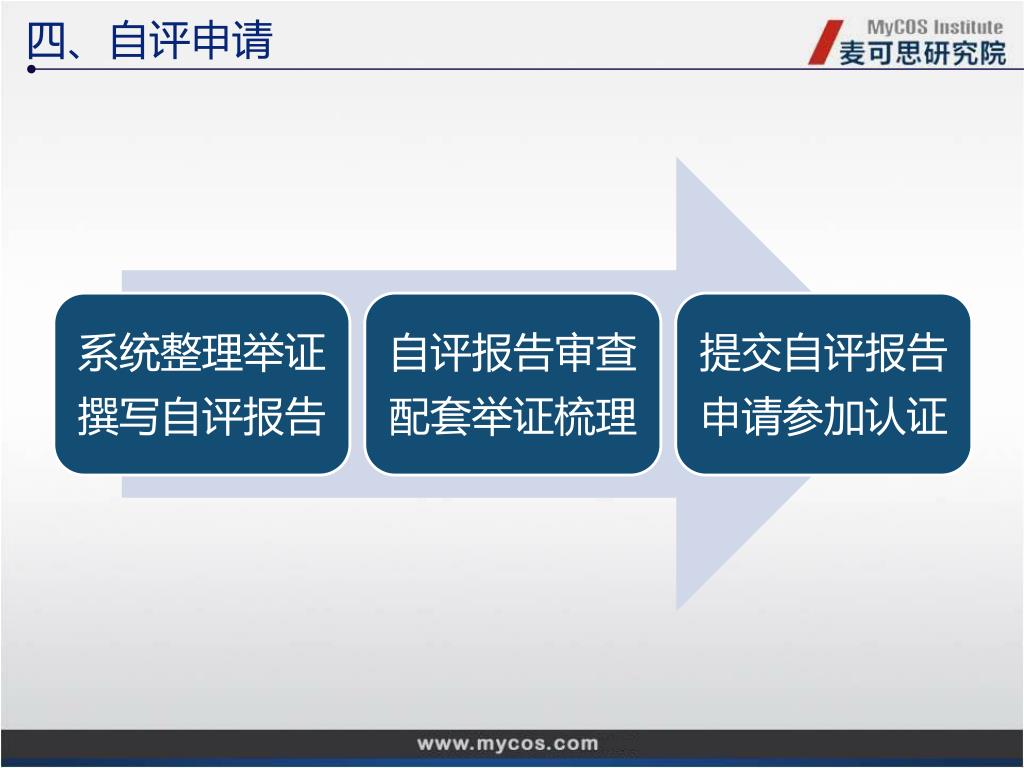 四、自评申请

MyCOS Institute
麦可思研究院

系统整理举证
撰写自评报告

自评报告审查
配套举证梳理

提交自评报告
申请参加认证

www.mycos.com